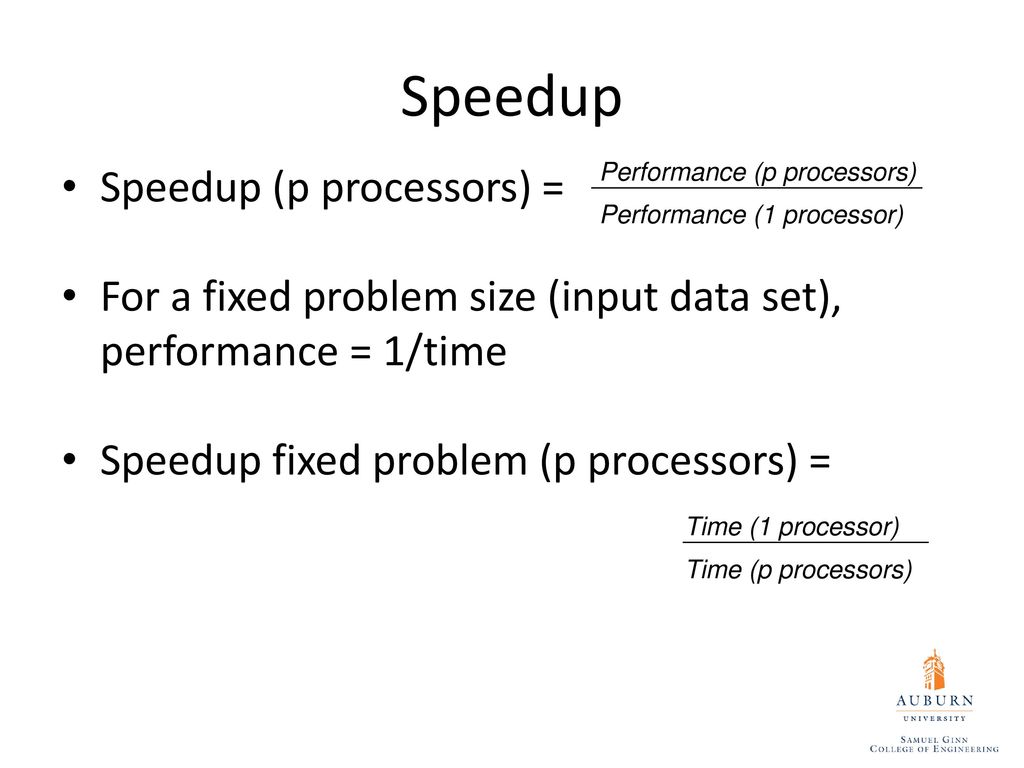 Speedup

• Speedup (p processors) = $\frac{\text{Performance (p processors)}}{\text{Performance (1 processor)}}$

• For a fixed problem size (input data set), performance = 1/time

• Speedup fixed problem (p processors) =

$\frac{\text{Time (1 processor)}}{\text{Time (p processors)}}$

AUBURN
UNIVERSITY
SAMUEL GINN
COLLEGE OF ENGINEERING